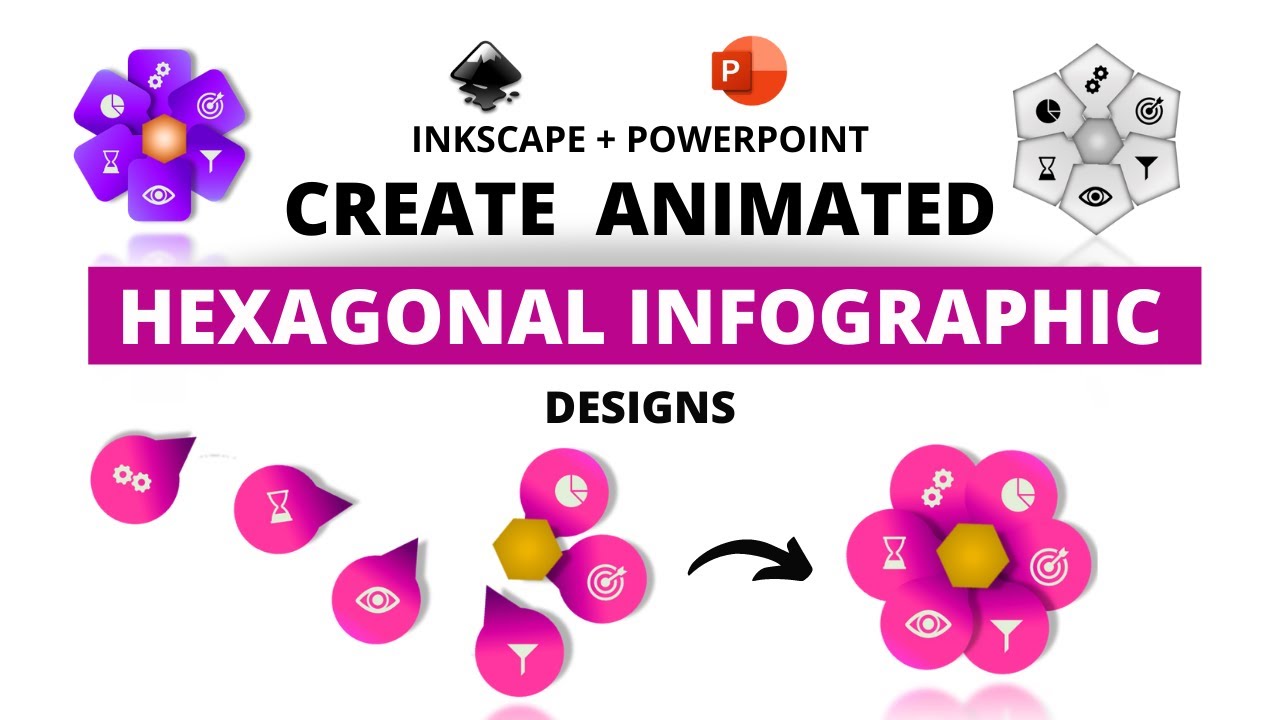 P

INKSCAPE + POWERPOINT

CREATE ANIMATED

HEXAGONAL INFOGRAPHIC

DESIGNS